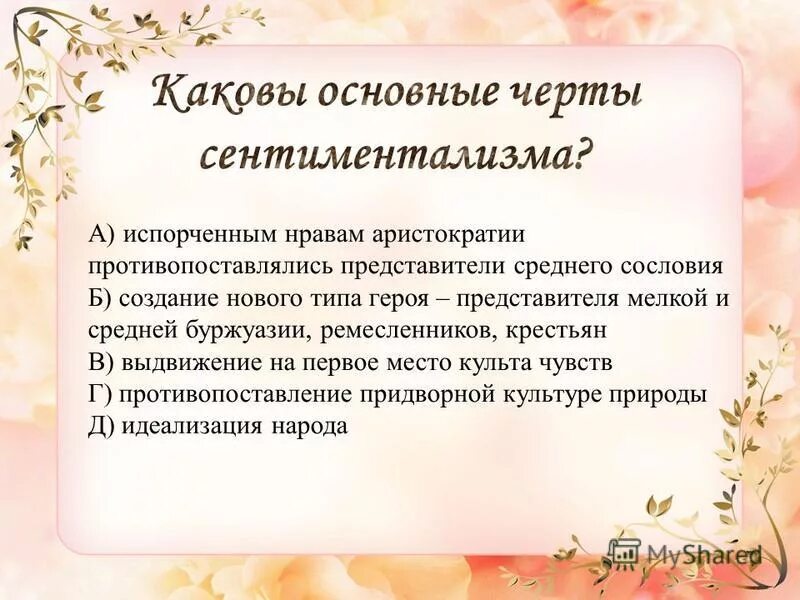 Каковы основные черты сентиментализма?

А) испорченным нравам аристократии противопоставлялись представители среднего сословия
Б) создание нового типа героя – представителя мелкой и средней буржуазии, ремесленников, крестьян
В) выдвижение на первое место культа чувств
Г) противопоставление придворной культуре природы
Д) идеализация народа

MyShared